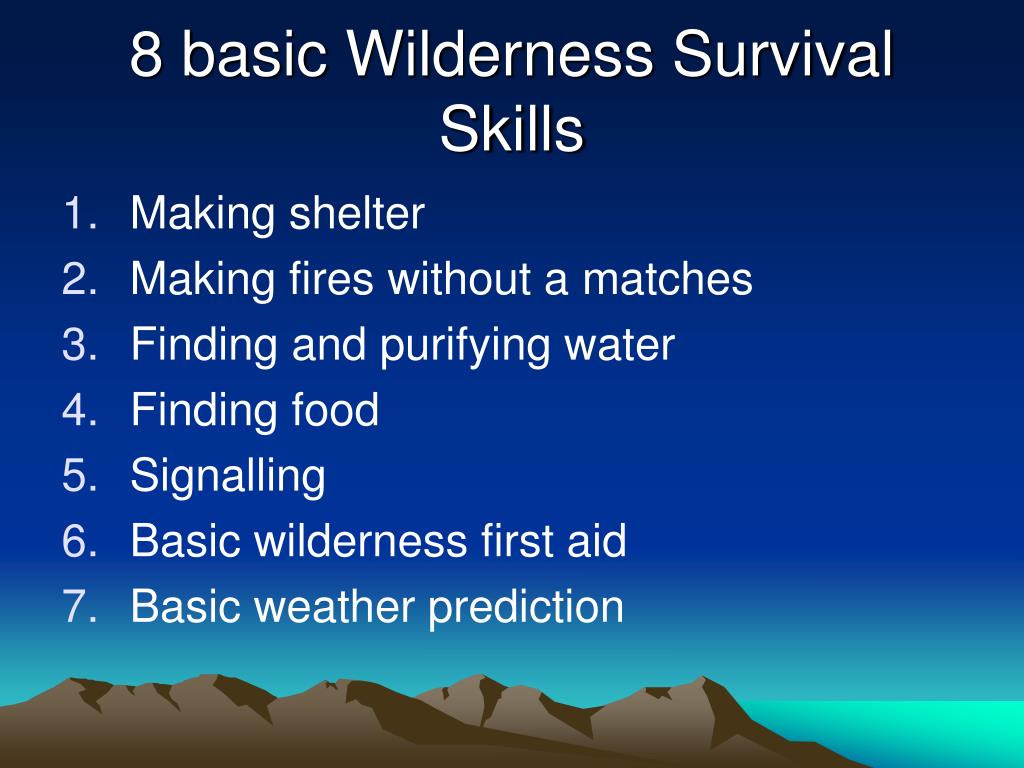 8 basic Wilderness Survival Skills

1. Making shelter
2. Making fires without a matches
3. Finding and purifying water
4. Finding food
5. Signalling
6. Basic wilderness first aid
7. Basic weather prediction